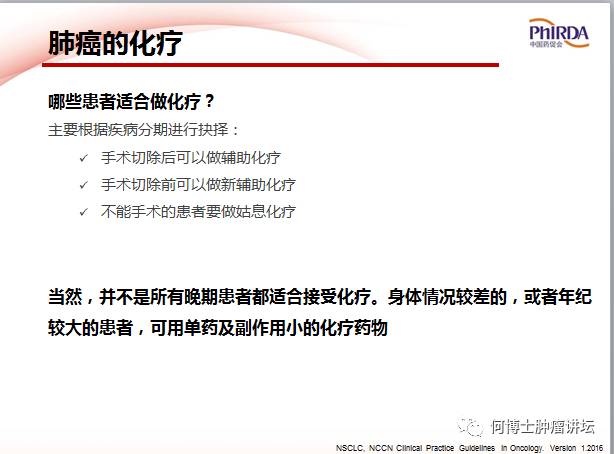 肺癌的化疗

PhIRDA
中国药促会

哪些患者适合做化疗？

主要根据疾病分期进行抉择：

✓ 手术切除后可以做辅助化疗

✓ 手术切除前可以做新辅助化疗

✓ 不能手术的患者要做姑息化疗

当然，并不是所有晚期患者都适合接受化疗。身体情况较差的，或者年纪较大的患者，可用单药及副作用小的化疗药物

何博士肿瘤讲坛

NSCLC, NCCN Clinical Practice Guidelines in Oncology. Version 1.2016